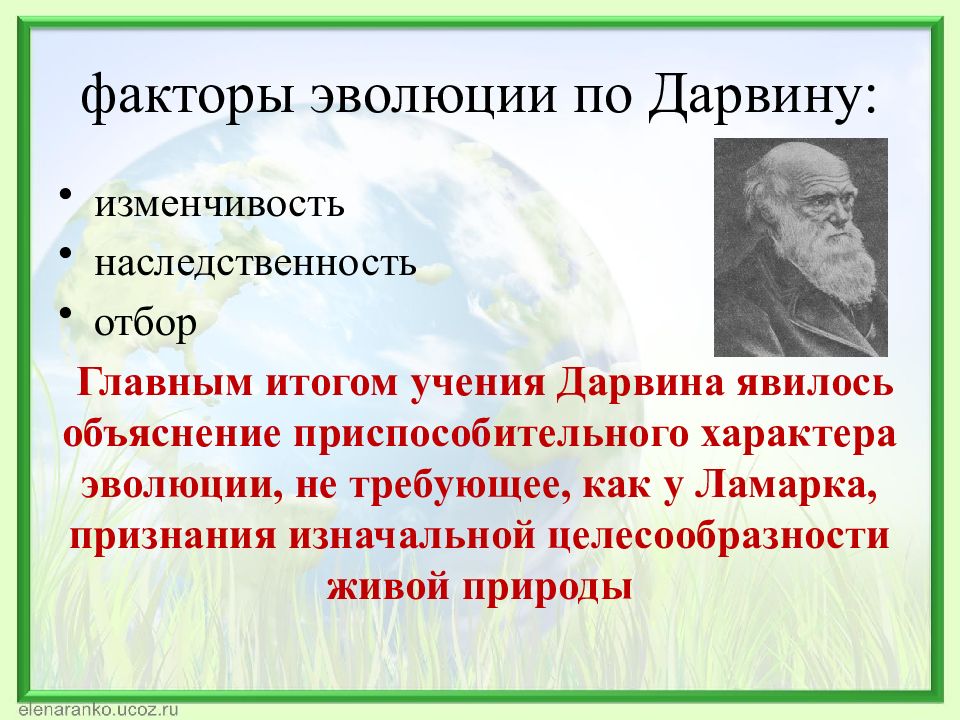 факторы эволюции по Дарвину:

• изменчивость
• наследственность
• отбор

Главным итогом учения Дарвина явилось объяснение приспособительного характера эволюции, не требующее, как у Ламарка, признания изначальной целесообразности живой природы

elenaranko.ucoz.ru